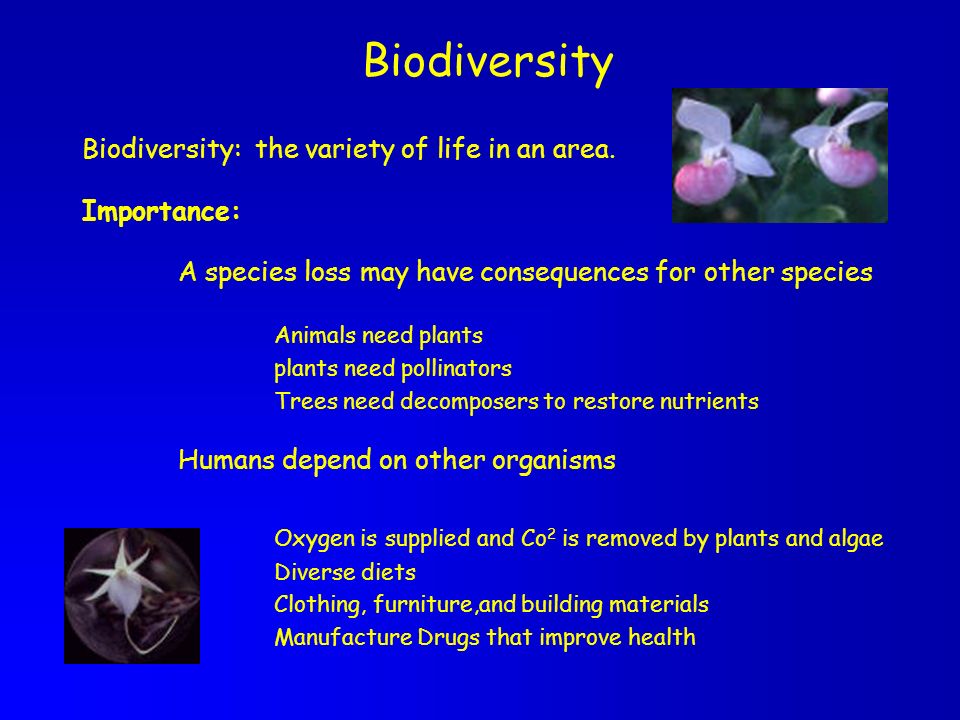 Biodiversity

Biodiversity: the variety of life in an area.

Importance:

A species loss may have consequences for other species

Animals need plants
plants need pollinators
Trees need decomposers to restore nutrients

Humans depend on other organisms

Oxygen is supplied and $Co^2$ is removed by plants and algae
Diverse diets
Clothing, furniture,and building materials
Manufacture Drugs that improve health